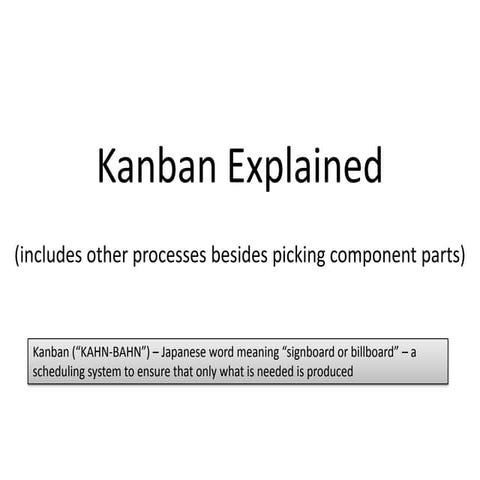 Kanban Explained

(includes other processes besides picking component parts)

Kanban (“KAHN-BAHN”) – Japanese word meaning “signboard or billboard” – a scheduling system to ensure that only what is needed is produced